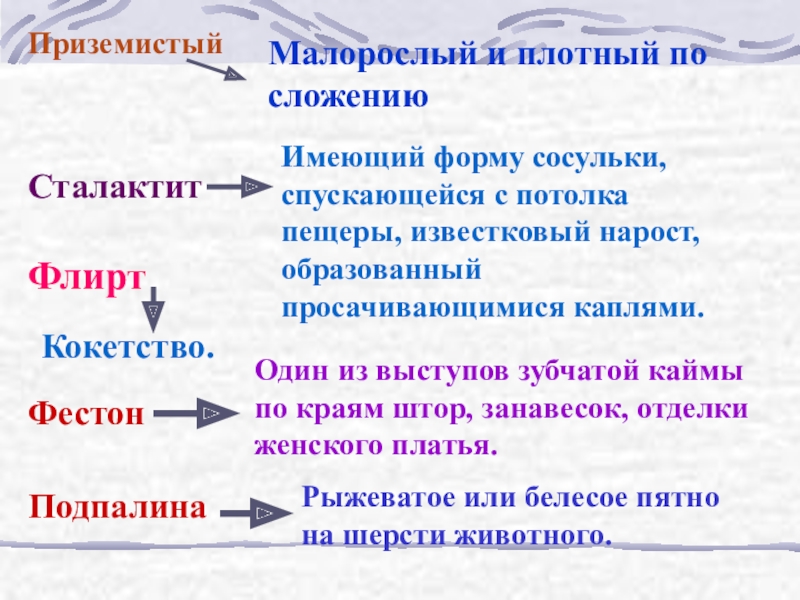 Приземистый

Малорослый и плотный по сложению

Сталактит

Имеющий форму сосульки, спускающейся с потолка пещеры, известковый нарост, образованный просачивающимися каплями.

Флирт

Кокетство.

Фестон

Один из выступов зубчатой каймы по краям штор, занавесок, отделки женского платья.

Подпалина

Рыжеватое или белесое пятно на шерсти животного.